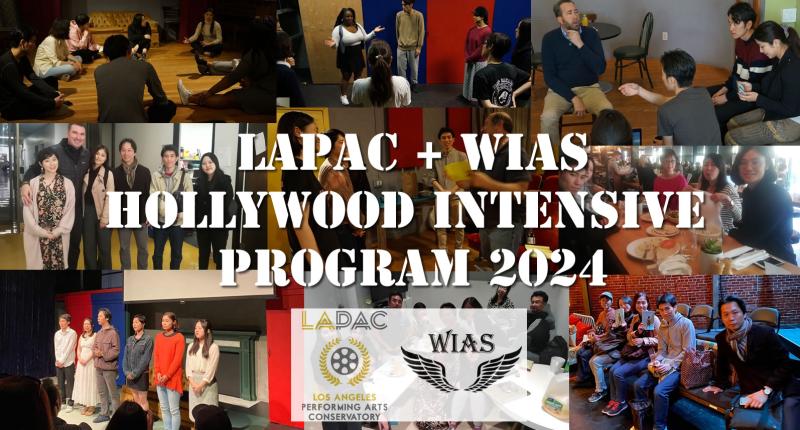 LAPAC + WIAS
HOLLYWOOD INTENSIVE
PROGRAM 2024

LAPAC
LOS ANGELES
PERFORMING ARTS
CONSERVATORY

WIAS